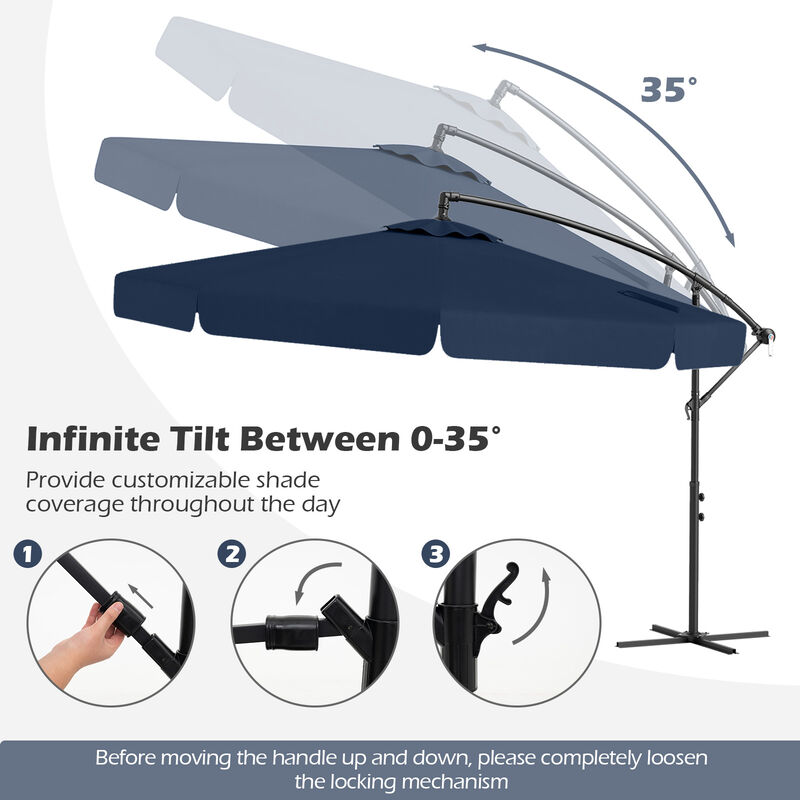 35°

Infinite Tilt Between 0-35°

Provide customizable shade coverage throughout the day

1

2

3

Before moving the handle up and down, please completely loosen the locking mechanism